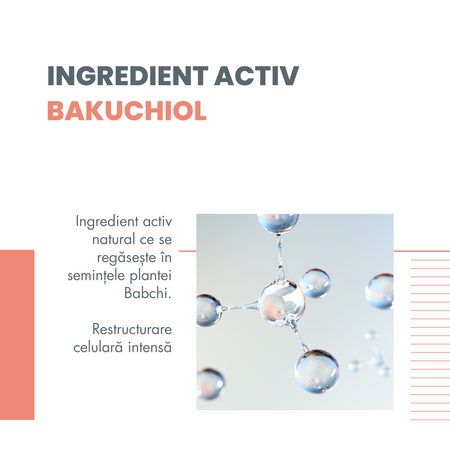 INGREDIENT ACTIV
BAKUCHIOL

Ingredient activ natural ce se regăsește în semințele plantei Babchi.

Restructurare celulară intensă